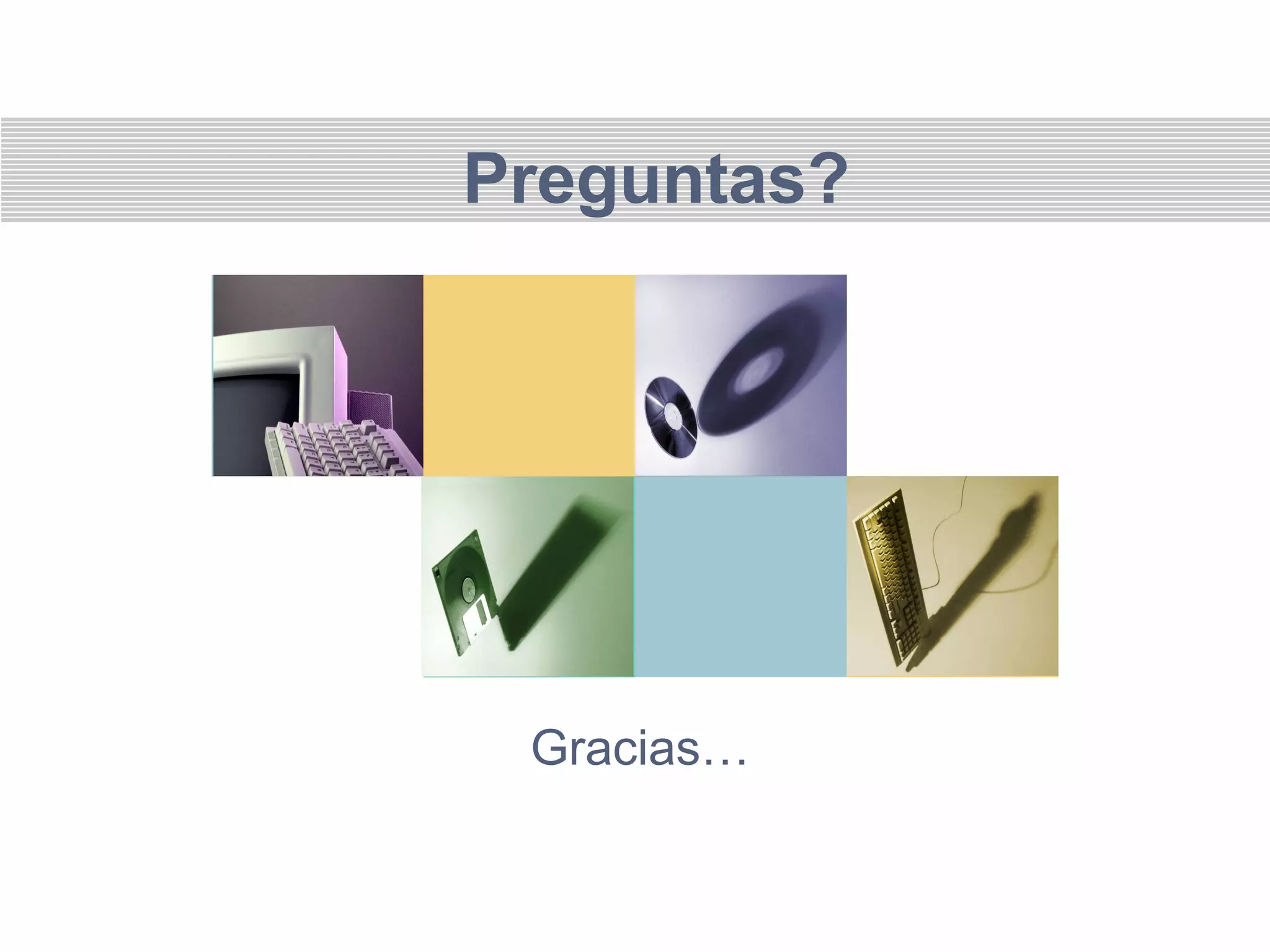 Preguntas?

Gracias…